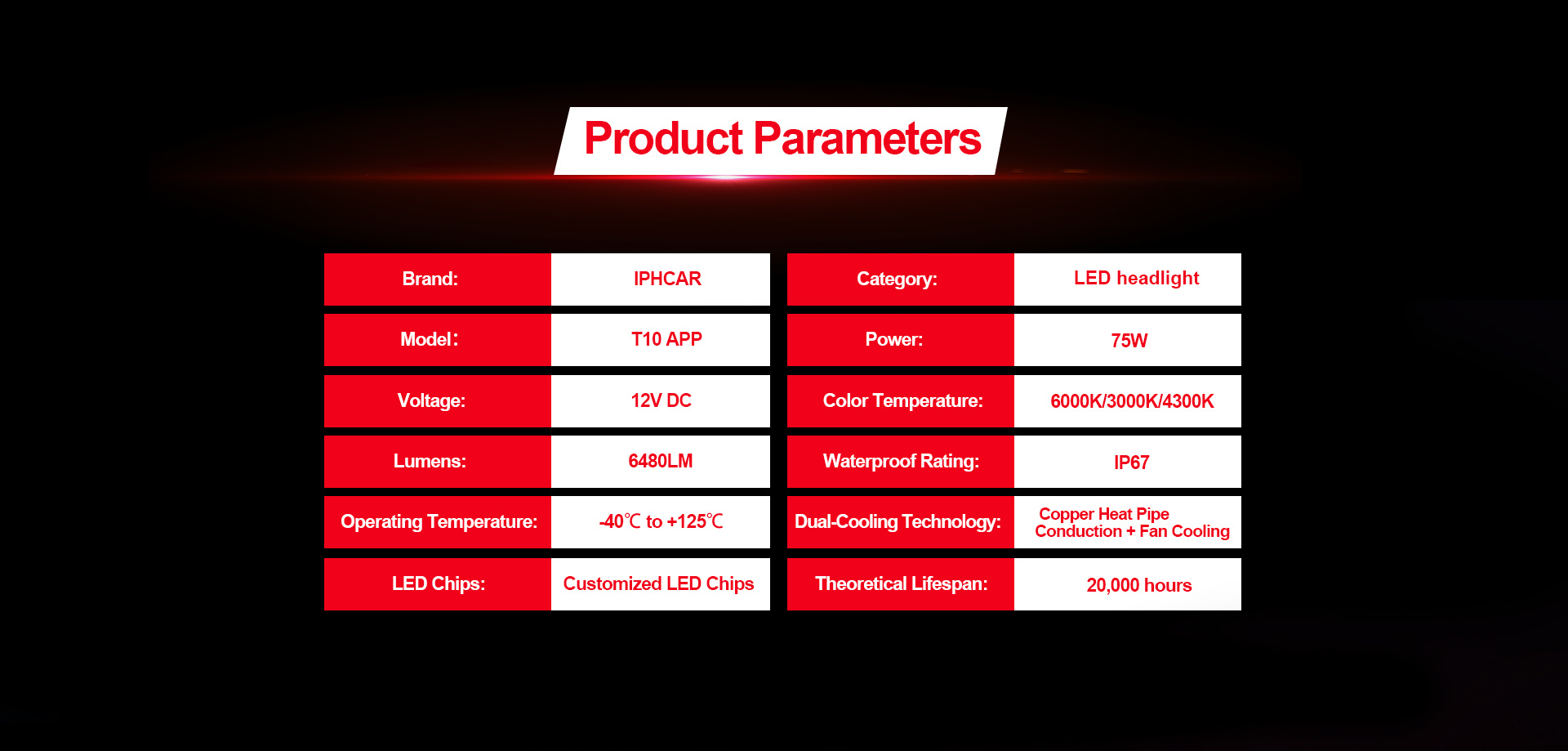 Product Parameters

| Brand: | IPHCAR | Category: | LED headlight |
|---|---|---|---|
| Model： | T10 APP | Power: | 75W |
| Voltage: | 12V DC | Color Temperature: | 6000K/3000K/4300K |
| Lumens: | 6480LM | Waterproof Rating: | IP67 |
| Operating Temperature: | -40℃ to +125℃ | Dual-Cooling Technology: | Copper Heat Pipe Conduction + Fan Cooling |
| LED Chips: | Customized LED Chips | Theoretical Lifespan: | 20,000 hours |